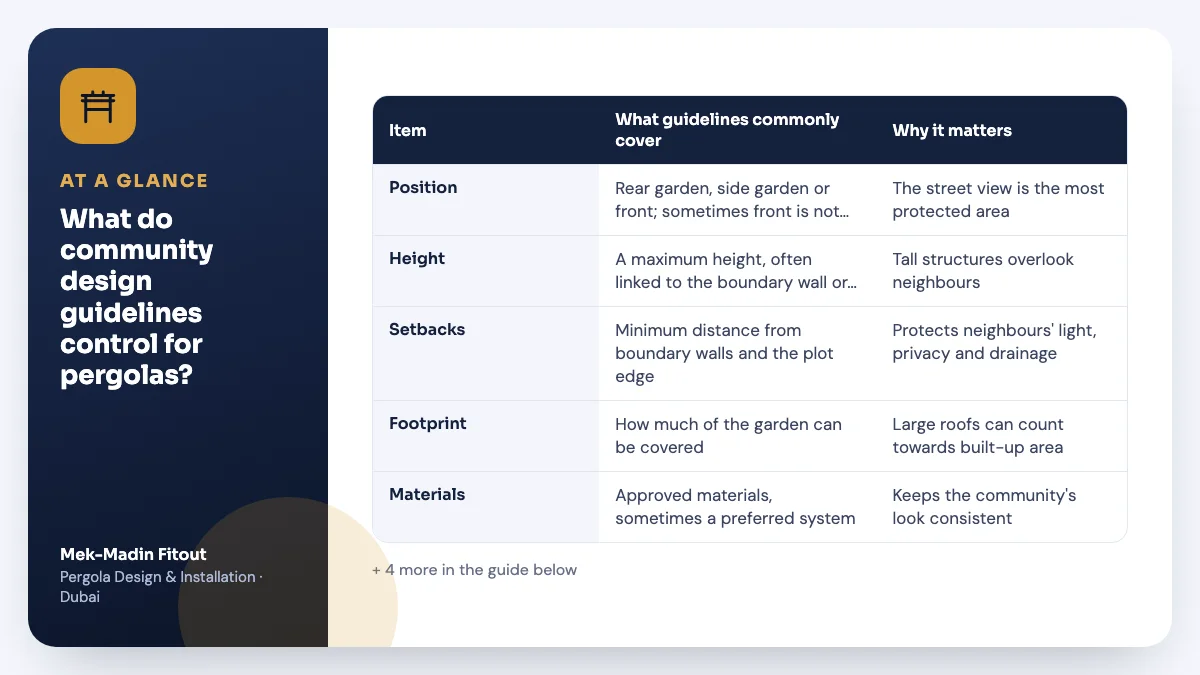 AT A GLANCE

What do community design guidelines control for pergolas?

Mek-Madin Fitout

Pergola Design & Installation · Dubai

| Item | What guidelines commonly cover | Why it matters |
|---|---|---|
| Position | Rear garden, side garden or front; sometimes front is not… | The street view is the most protected area |
| Height | A maximum height, often linked to the boundary wall or… | Tall structures overlook neighbours |
| Setbacks | Minimum distance from boundary walls and the plot edge | Protects neighbours' light, privacy and drainage |
| Footprint | How much of the garden can be covered | Large roofs can count towards built-up area |
| Materials | Approved materials, sometimes a preferred system | Keeps the community's look consistent |

+ 4 more in the guide below